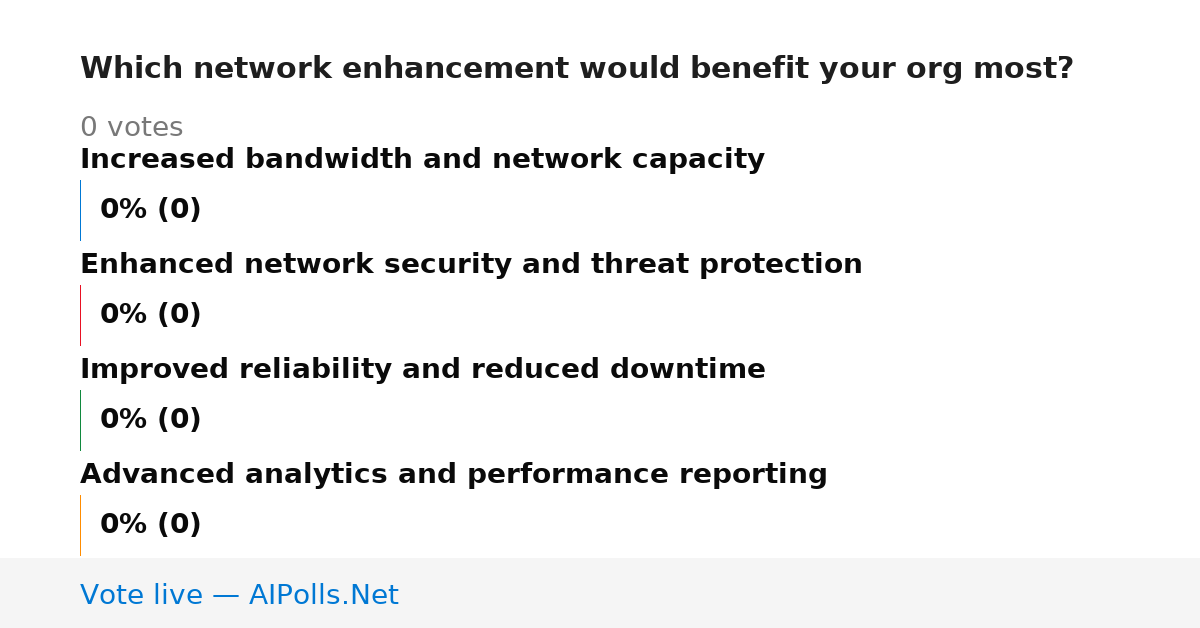 Which network enhancement would benefit your org most?

0 votes

Increased bandwidth and network capacity

0% (0)

Enhanced network security and threat protection

0% (0)

Improved reliability and reduced downtime

0% (0)

Advanced analytics and performance reporting

0% (0)

Vote live — AIPolls.Net